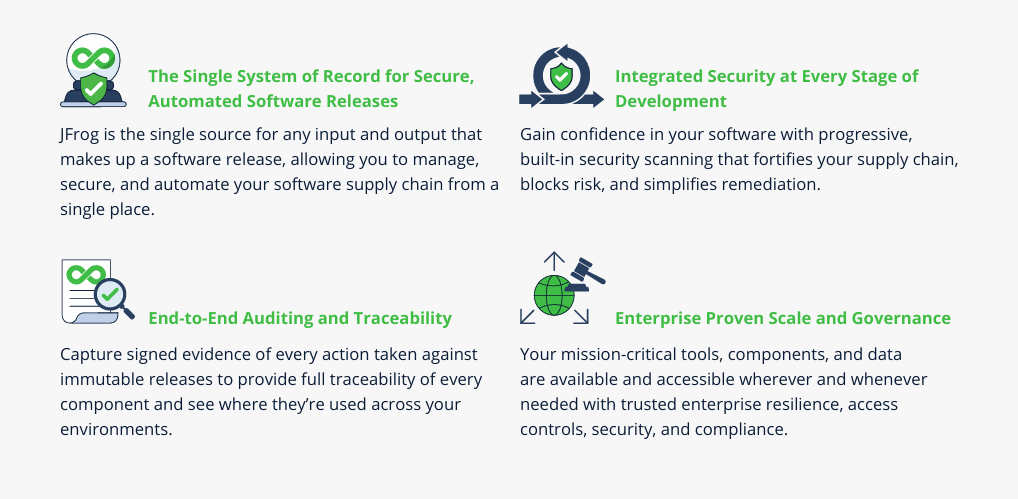 The Single System of Record for Secure, Automated Software Releases

JFrog is the single source for any input and output that makes up a software release, allowing you to manage, secure, and automate your software supply chain from a single place.

Integrated Security at Every Stage of Development

Gain confidence in your software with progressive, built-in security scanning that fortifies your supply chain, blocks risk, and simplifies remediation.

End-to-End Auditing and Traceability

Capture signed evidence of every action taken against immutable releases to provide full traceability of every component and see where they're used across your environments.

Enterprise Proven Scale and Governance

Your mission-critical tools, components, and data are available and accessible wherever and whenever needed with trusted enterprise resilience, access controls, security, and compliance.